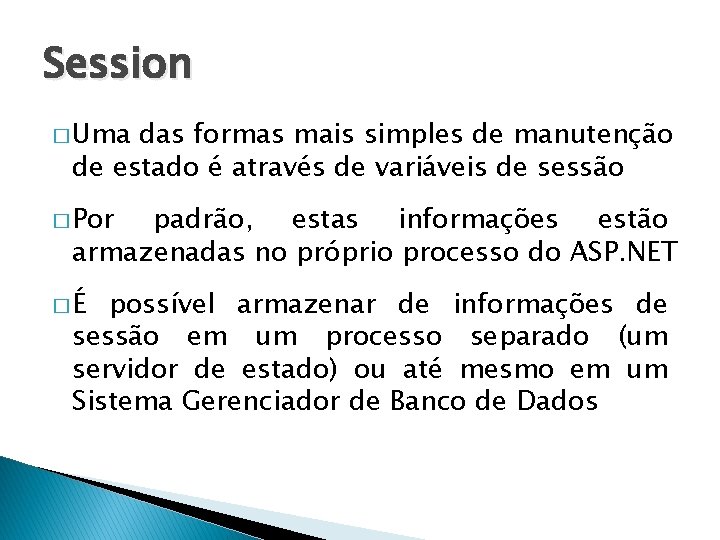 Session

□ Uma das formas mais simples de manutenção de estado é através de variáveis de sessão

□ Por padrão, estas informações estão armazenadas no próprio processo do ASP.NET

□ É possível armazenar de informações de sessão em um processo separado (um servidor de estado) ou até mesmo em um Sistema Gerenciador de Banco de Dados